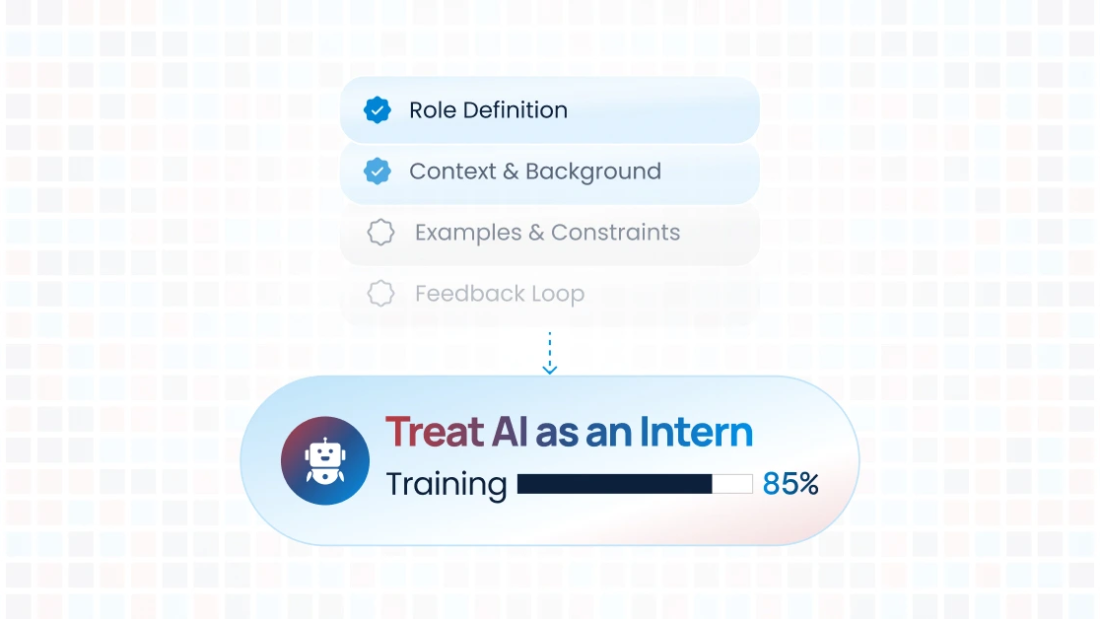 Role Definition
Context & Background
Examples & Constraints
Feedback Loop

Treat AI as an Intern
Training 85%